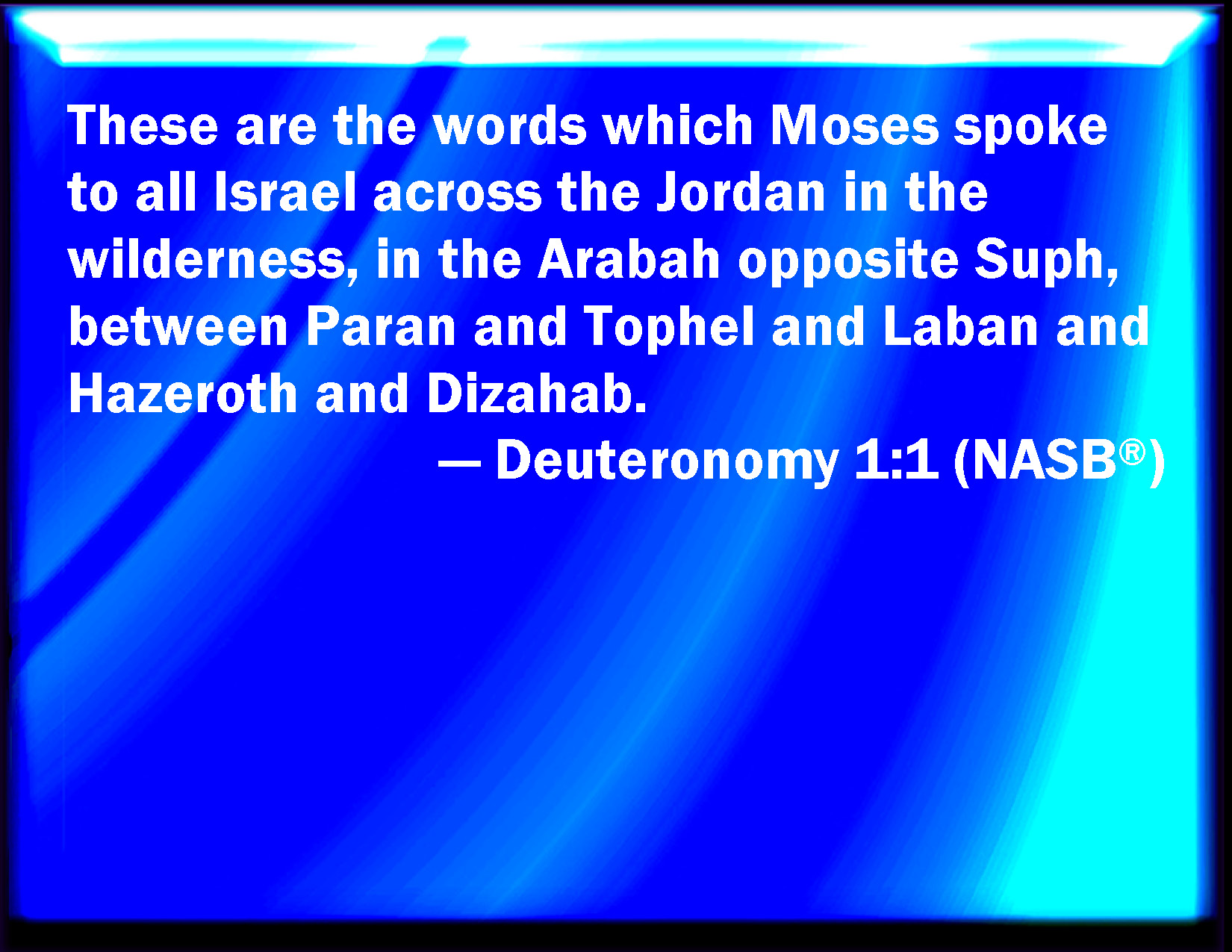 These are the words which Moses spoke to all Israel across the Jordan in the wilderness, in the Arabah opposite Suph, between Paran and Tophel and Laban and Hazeroth and Dizahab.

— Deuteronomy 1:1 (NASB®)